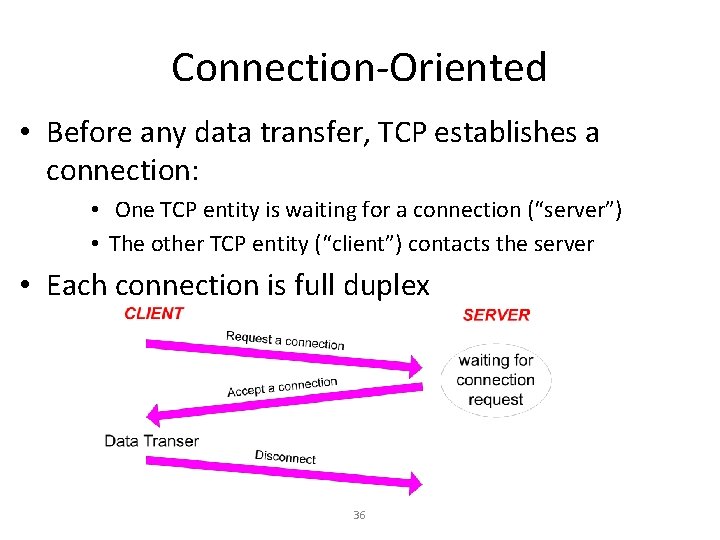 Connection-Oriented

• Before any data transfer, TCP establishes a connection:

• One TCP entity is waiting for a connection (“server”)
• The other TCP entity (“client”) contacts the server

• Each connection is full duplex

CLIENT

SERVER

Request a connection

waiting for connection request

Accept a connection

Data Transer

Disconnect

36